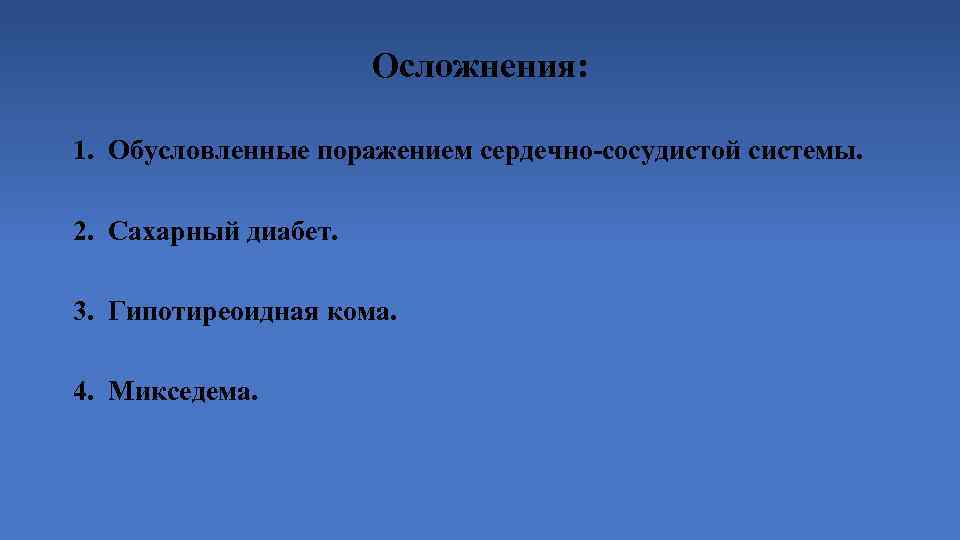 Осложнения:

1. Обусловленные поражением сердечно-сосудистой системы.

2. Сахарный диабет.

3. Гипотиреоидная кома.

4. Микседема.